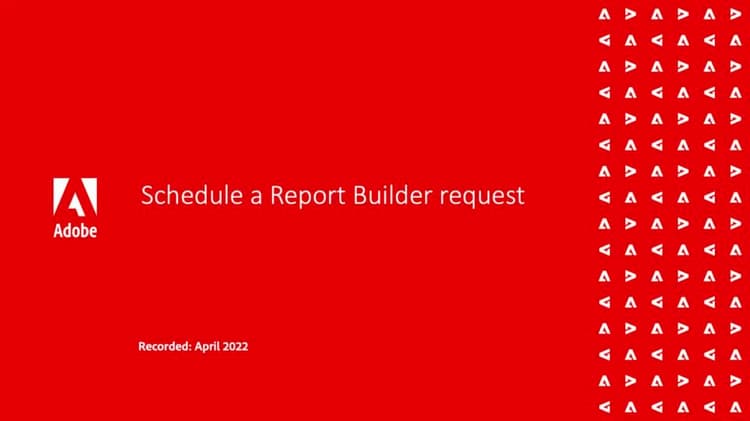 Adobe

Schedule a Report Builder request

Recorded: April 2022